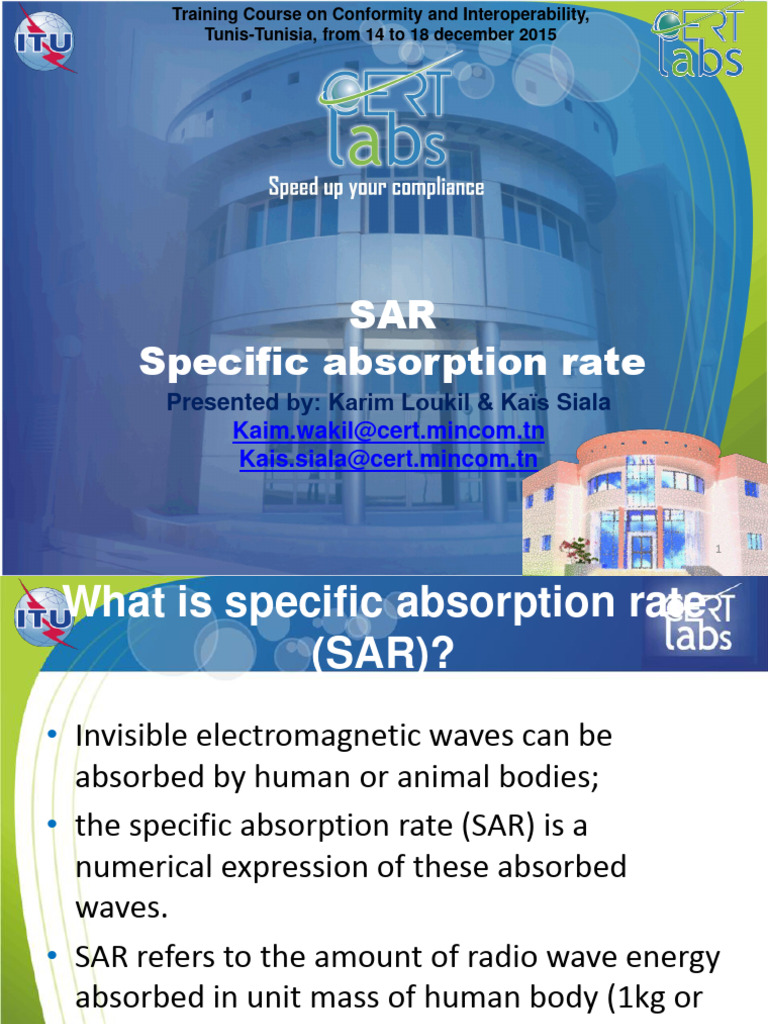 ITU

Training Course on Conformity and Interoperability, Tunis-Tunisia, from 14 to 18 december 2015

CERT labs

CERT labs

Speed up your compliance

SAR
Specific absorption rate

Presented by: Karim Loukil & Kaïs Siala
Kaim.wakil@cert.mincom.tn
Kais.siala@cert.mincom.tn

1

ITU

What is specific absorption rate (SAR)?

CERT labs

• Invisible electromagnetic waves can be absorbed by human or animal bodies;
• the specific absorption rate (SAR) is a numerical expression of these absorbed waves.
• SAR refers to the amount of radio wave energy absorbed in unit mass of human body (1kg or